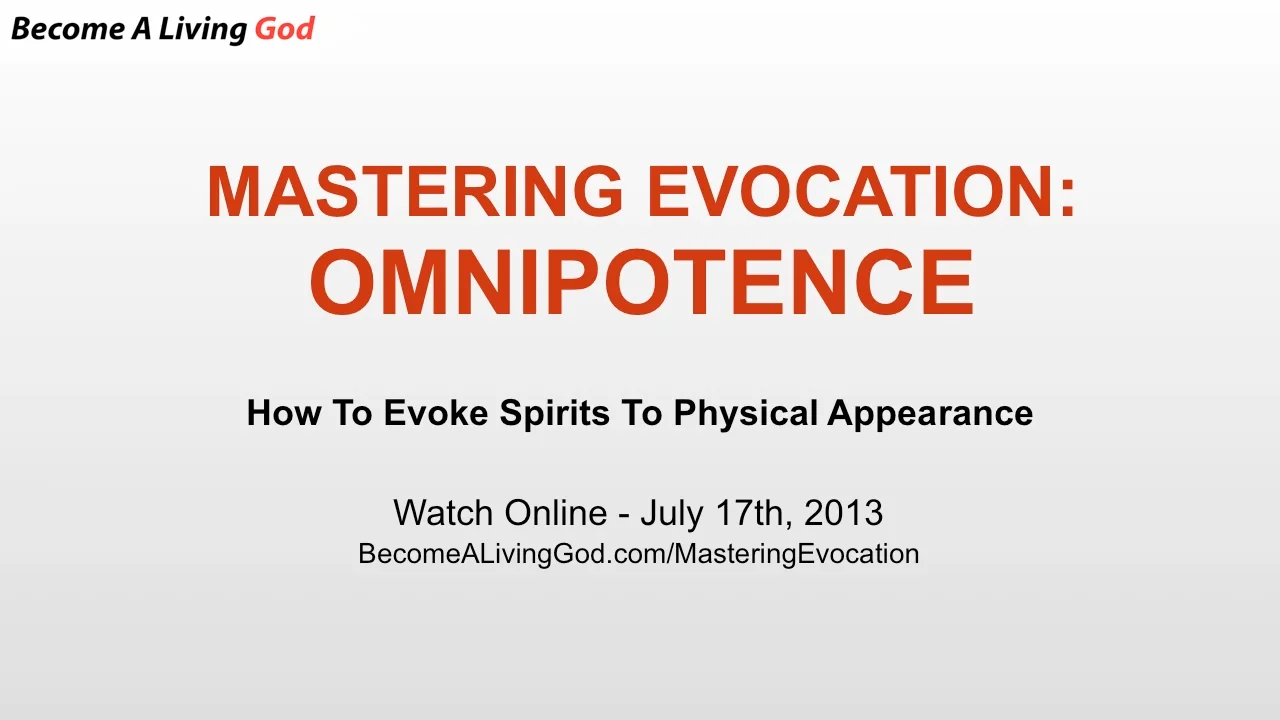 Become A Living God

MASTERING EVOCATION:
OMNIPOTENCE

How To Evoke Spirits To Physical Appearance

Watch Online - July 17th, 2013
BecomeALivingGod.com/MasteringEvocation